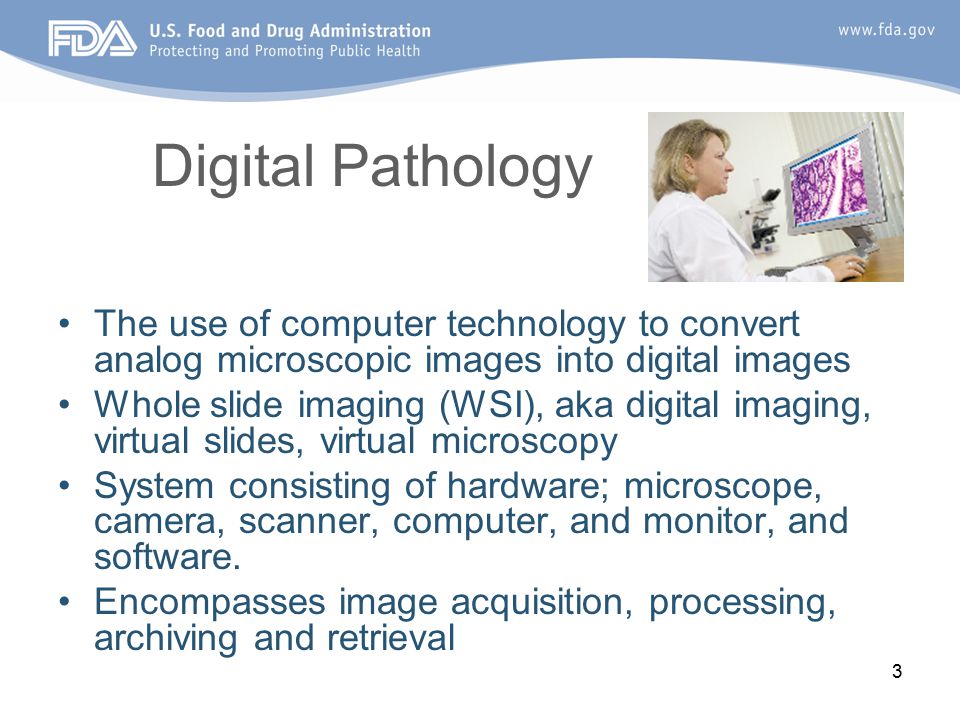 FDA U.S. Food and Drug Administration
Protecting and Promoting Public Health

www.fda.gov

Digital Pathology

• The use of computer technology to convert analog microscopic images into digital images
• Whole slide imaging (WSI), aka digital imaging, virtual slides, virtual microscopy
• System consisting of hardware; microscope, camera, scanner, computer, and monitor, and software.
• Encompasses image acquisition, processing, archiving and retrieval

3